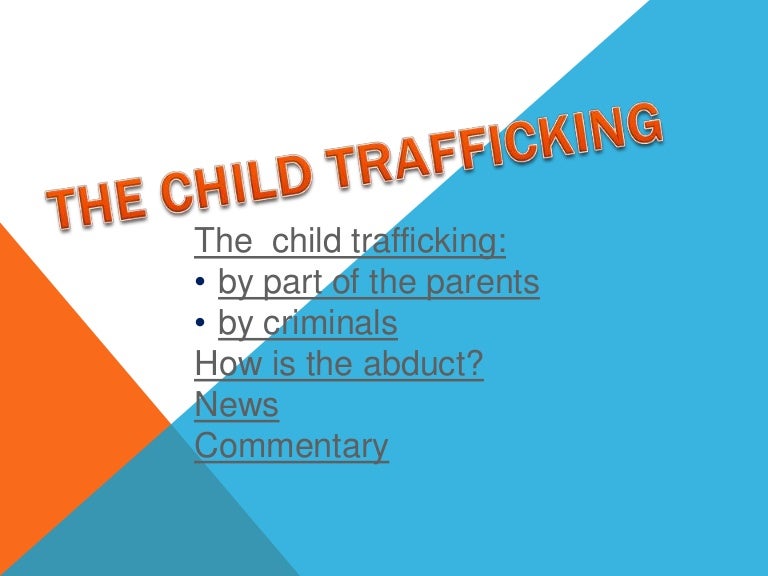 THE CHILD TRAFFICKING

The child trafficking:
• by part of the parents
• by criminals
How is the abduct?
News
Commentary